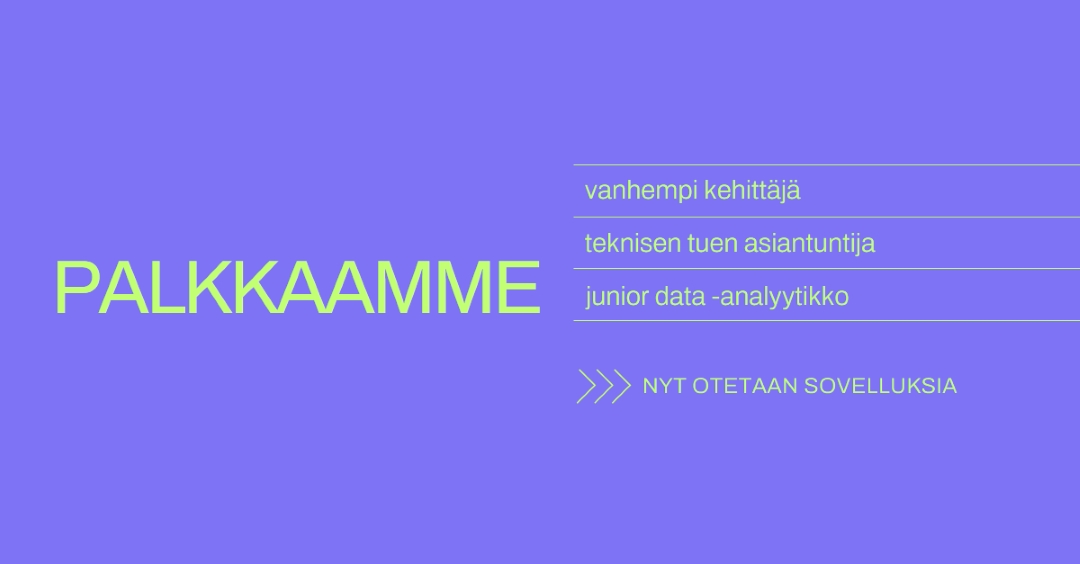 PALKKAAMME

vanhempi kehittäjä

teknisen tuen asiantuntija

junior data -analyytikko

NYT OTETAAN SOVELLUKSIA